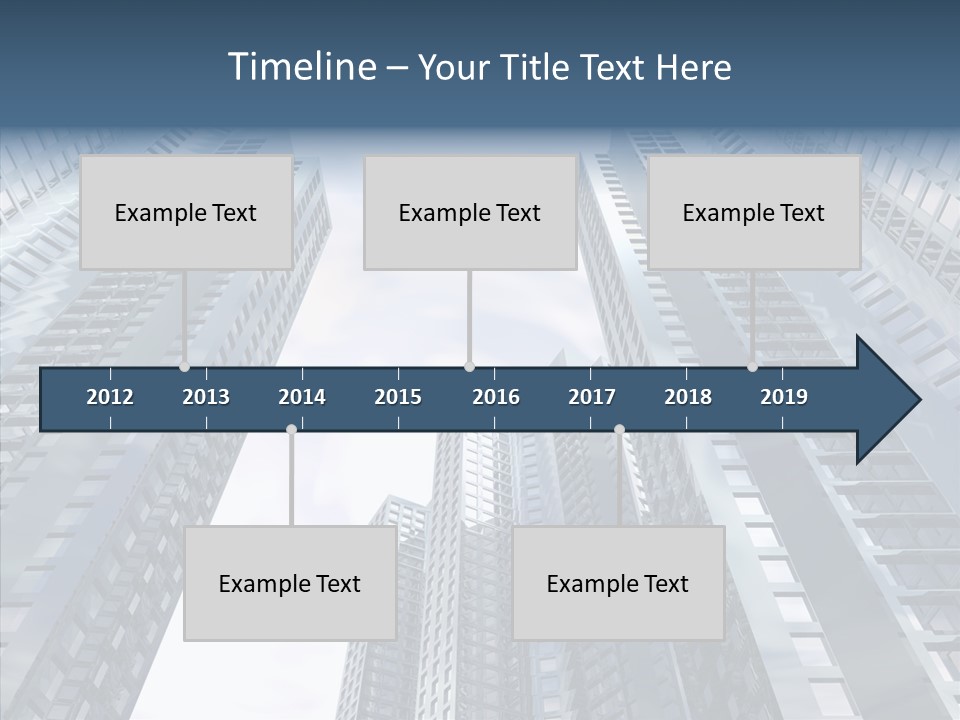 Timeline – Your Title Text Here

Example Text

Example Text

Example Text

2012 2013 2014 2015 2016 2017 2018 2019

Example Text

Example Text